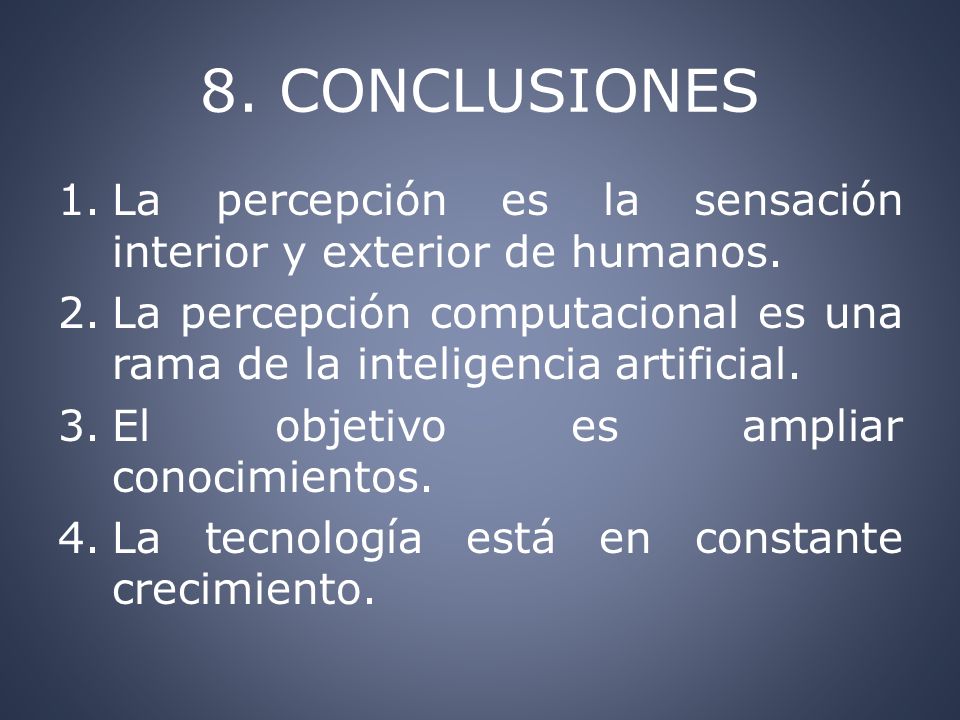 8. CONCLUSIONES

1. La percepción es la sensación interior y exterior de humanos.
2. La percepción computacional es una rama de la inteligencia artificial.
3. El objetivo es ampliar conocimientos.
4. La tecnología está en constante crecimiento.